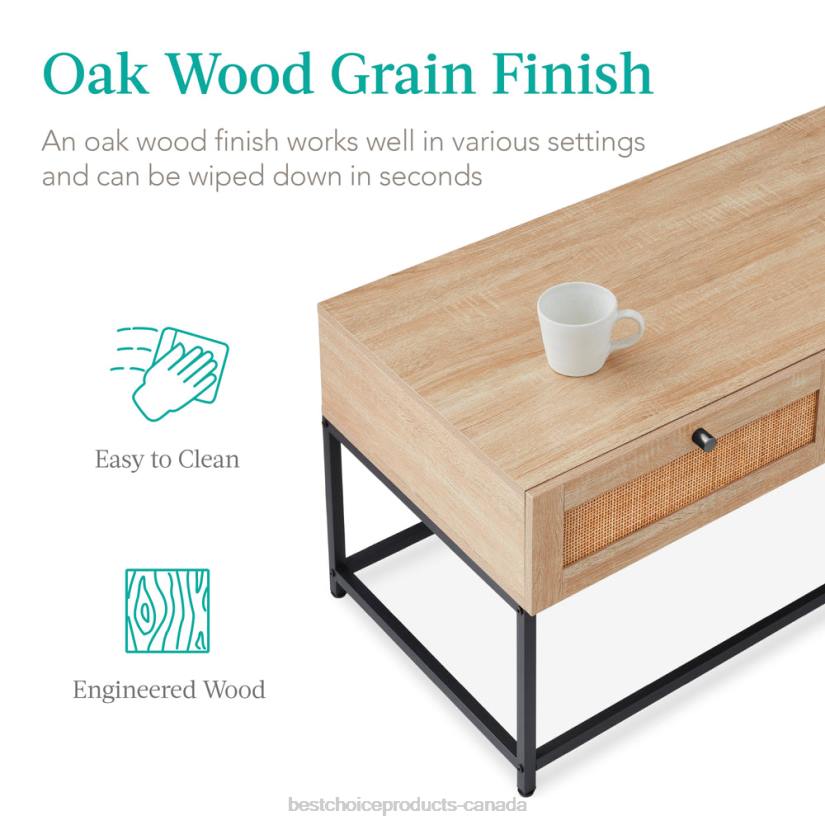 Oak Wood Grain Finish

An oak wood finish works well in various settings and can be wiped down in seconds

Easy to Clean

Engineered Wood

bestchoiceproducts-canada